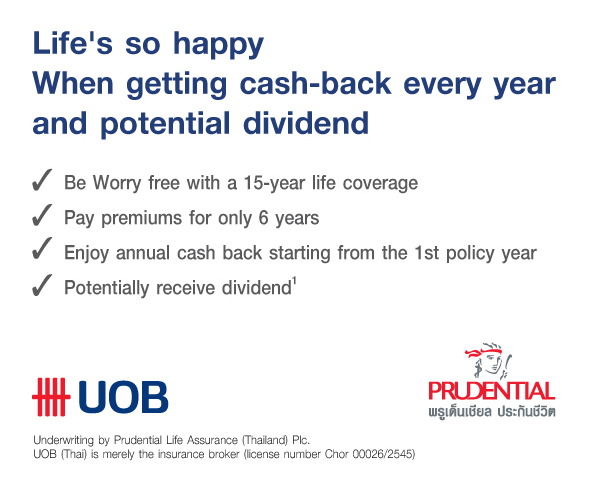 Life's so happy
When getting cash-back every year and potential dividend

✓ Be Worry free with a 15-year life coverage
✓ Pay premiums for only 6 years
✓ Enjoy annual cash back starting from the 1st policy year
✓ Potentially receive dividend$^1$

UOB

PRUDENTIAL
พรูเด็นเชียล ประกันชีวิต

Underwriting by Prudential Life Assurance (Thailand) Plc.
UOB (Thai) is merely the insurance broker (license number Chor 00026/2545)